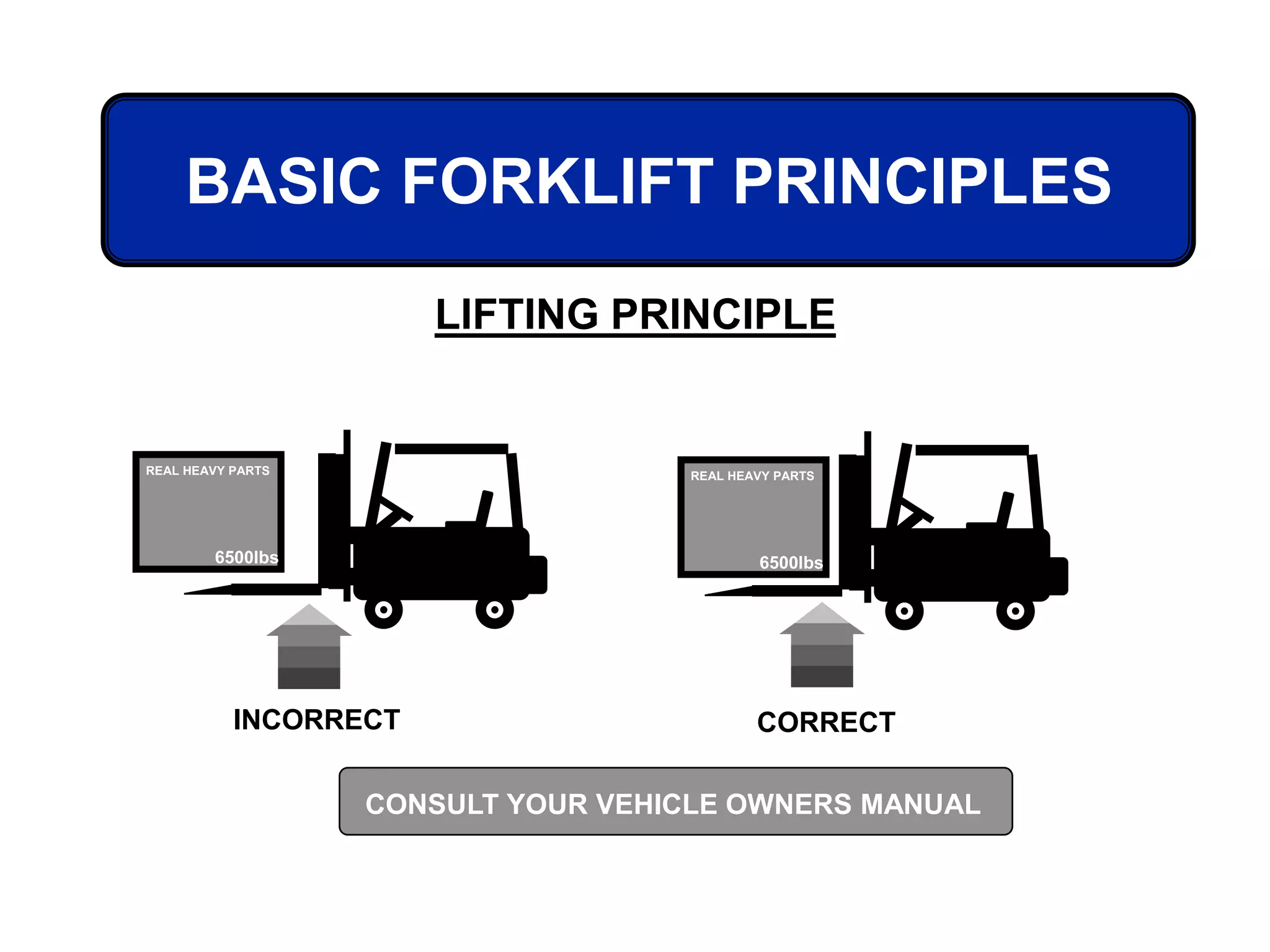 BASIC FORKLIFT PRINCIPLES

LIFTING PRINCIPLE

REAL HEAVY PARTS

6500lbs

INCORRECT

REAL HEAVY PARTS

6500lbs

CORRECT

CONSULT YOUR VEHICLE OWNERS MANUAL